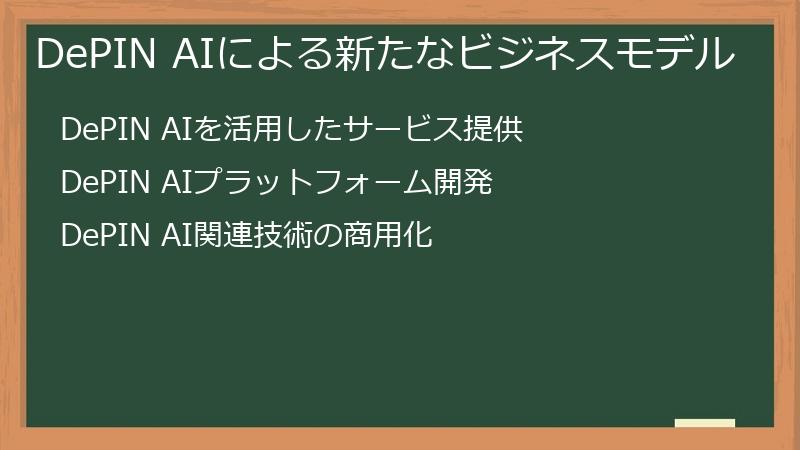 DePIN AIによる新たなビジネスモデル

DePIN AIを活用したサービス提供

DePIN AIプラットフォーム開発

DePIN AI関連技術の商用化